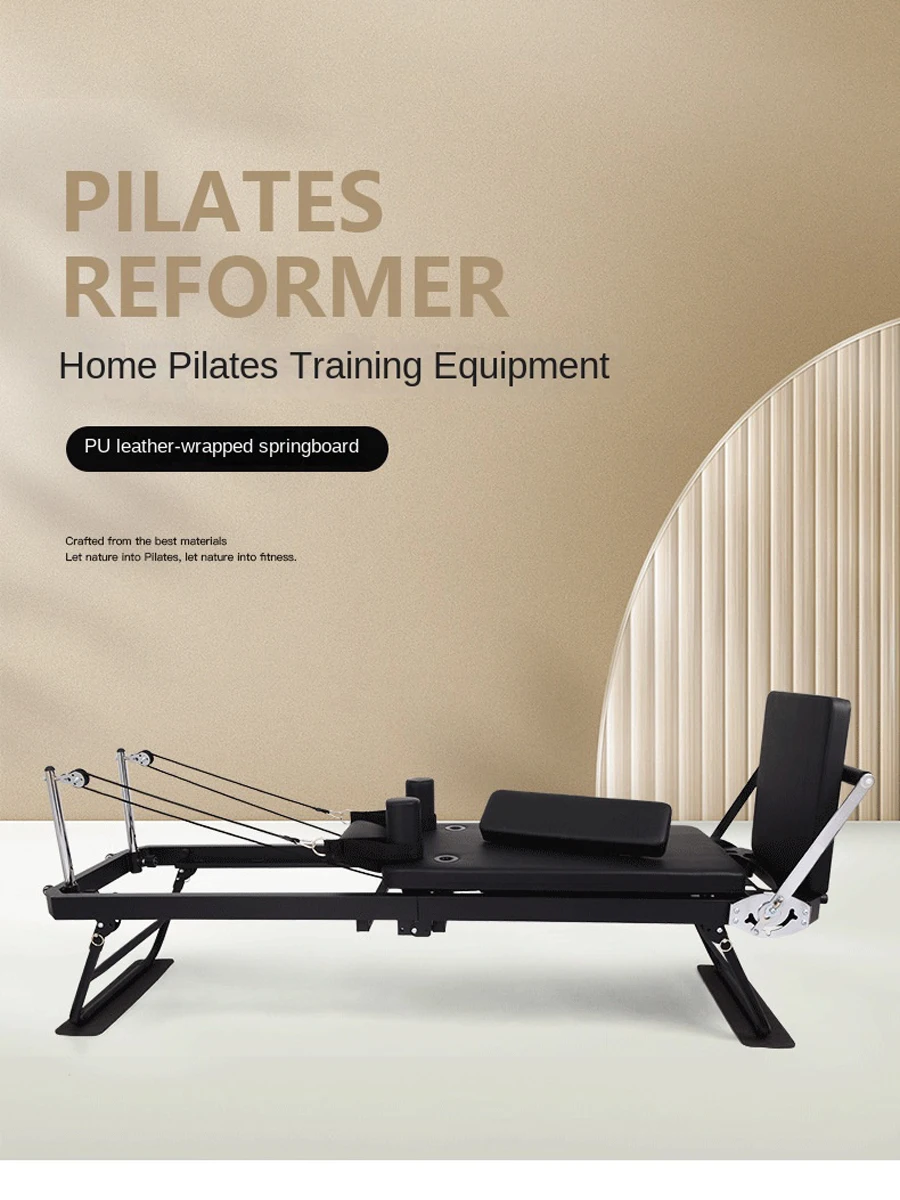 PILATES REFORMER

Home Pilates Training Equipment

PU leather-wrapped springboard

Crafted from the best materials
Let nature into Pilates, let nature into fitness.